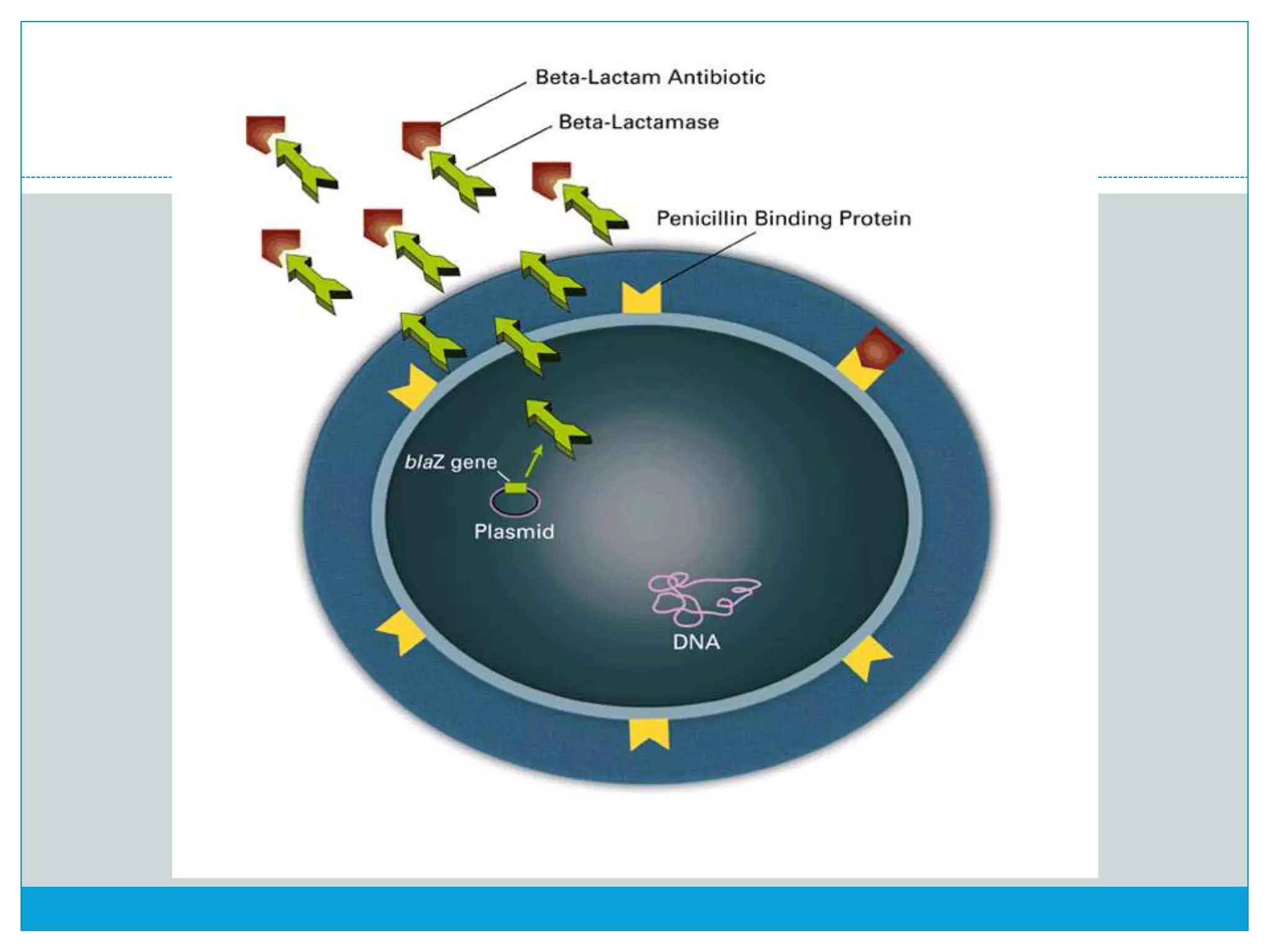 Beta-Lactam Antibiotic
Beta-Lactamase
Penicillin Binding Protein
blaZ gene
Plasmid
DNA